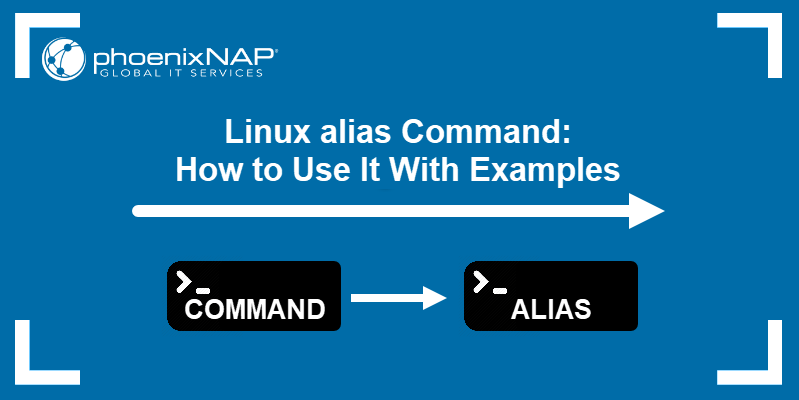 phoenixNAP®
GLOBAL IT SERVICES

Linux alias Command:
How to Use It With Examples

>_
COMMAND

>_
ALIAS